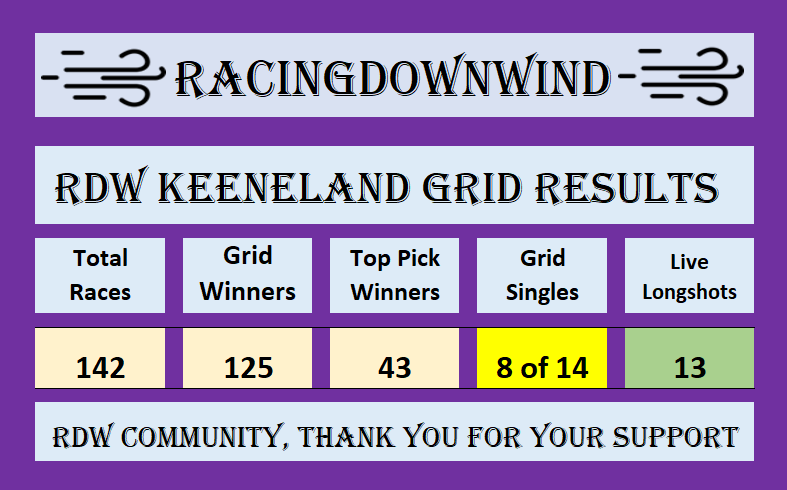 RACINGDOWNWIND

RDW KEENELAND GRID RESULTS

| Total Races | Grid Winners | Top Pick Winners | Grid Singles | Live Longshots |
|---|---|---|---|---|
| 142 | 125 | 43 | 8 of 14 | 13 |

RDW COMMUNITY, THANK YOU FOR YOUR SUPPORT